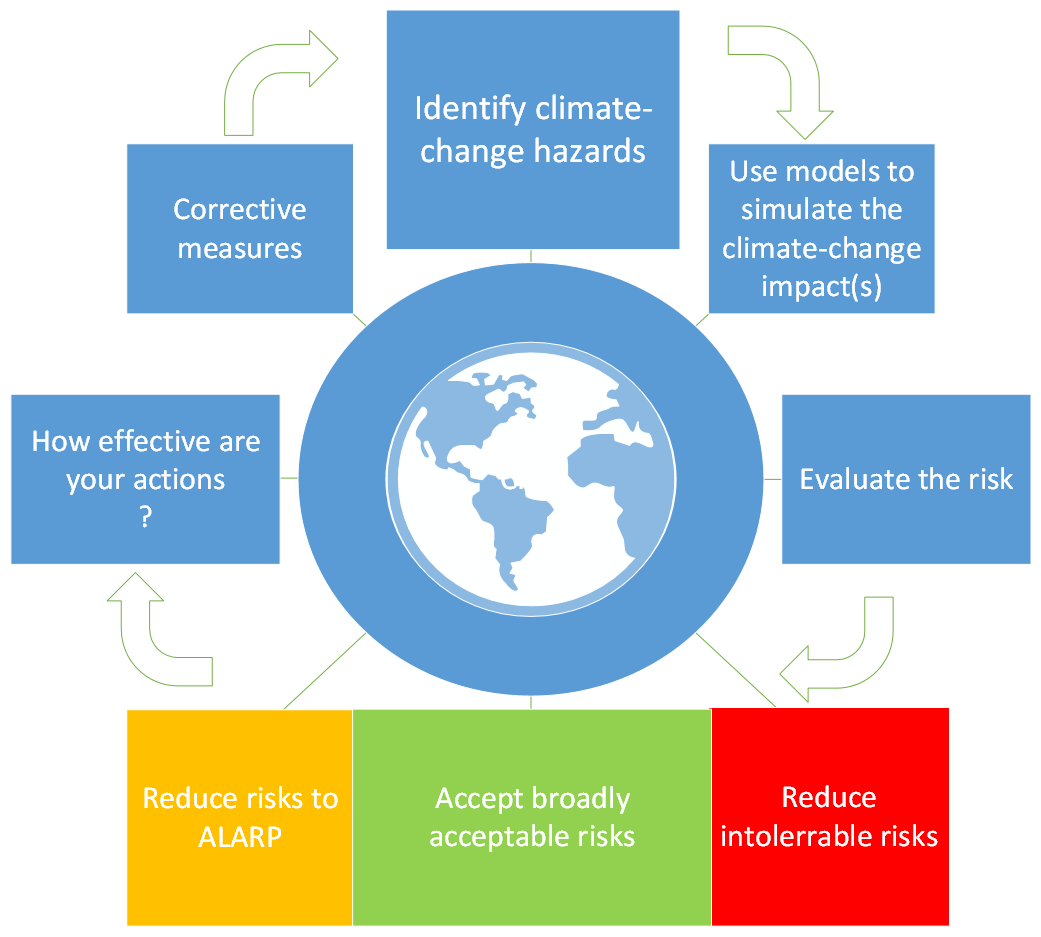 Identify climate-change hazards

Use models to simulate the climate-change impact(s)

Evaluate the risk

Reduce intolerrable risks

Accept broadly acceptable risks

Reduce risks to ALARP

How effective are your actions ?

Corrective measures